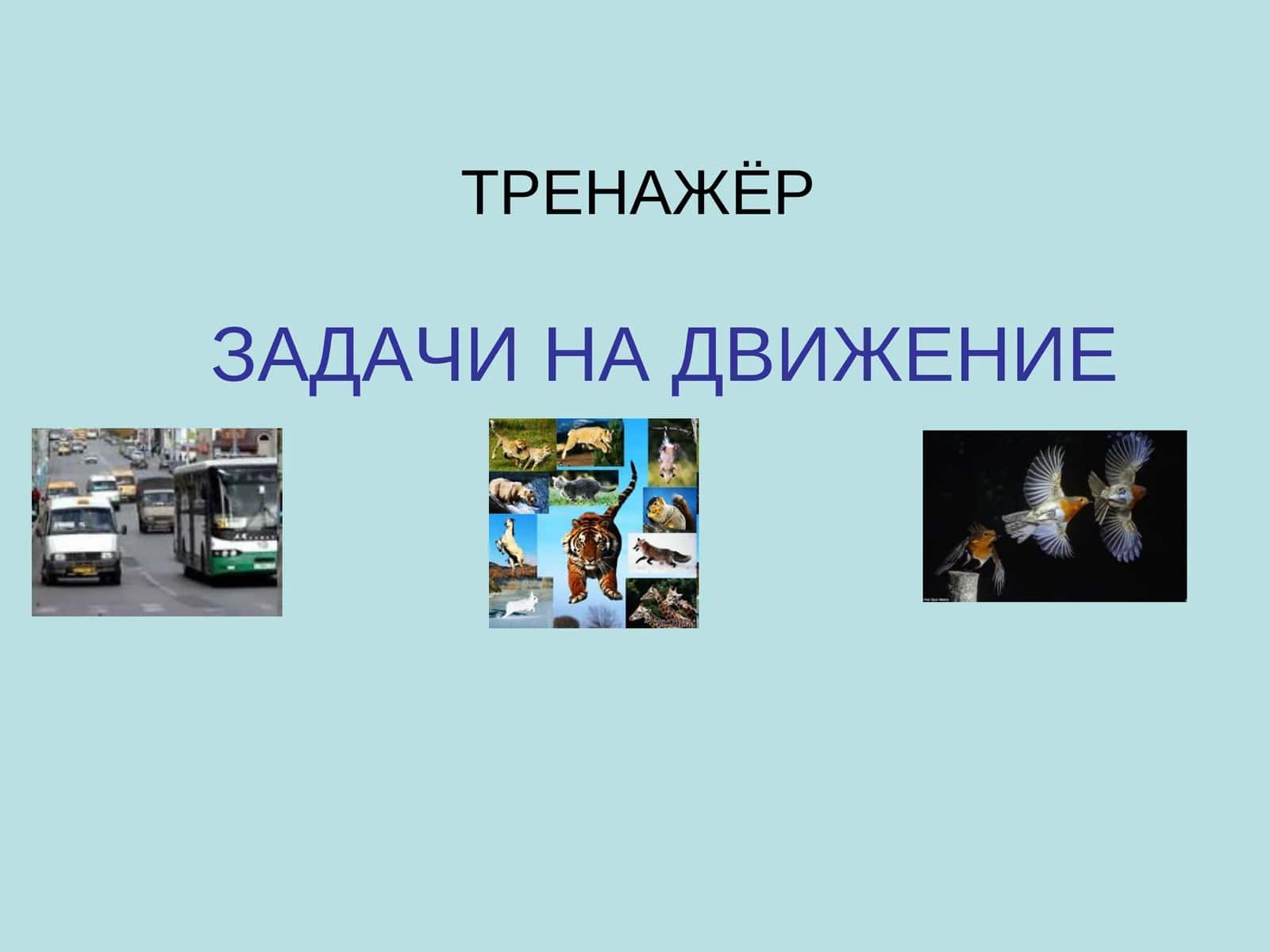 ТРЕНАЖЁР

ЗАДАЧИ НА ДВИЖЕНИЕ